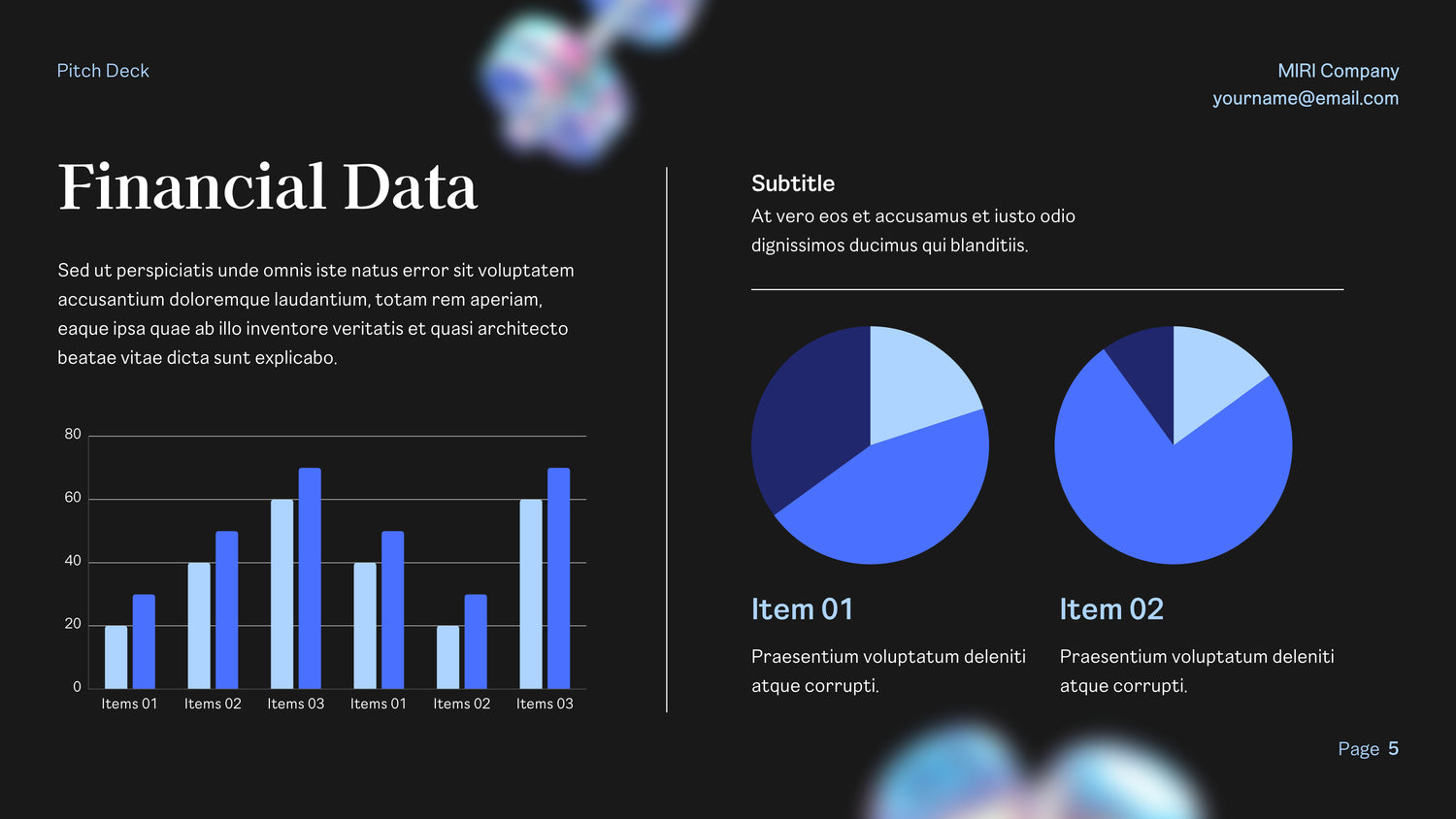 Pitch Deck

MIRI Company
yourname@email.com

Financial Data

Sed ut perspiciatis unde omnis iste natus error sit voluptatem accusantium doloremque laudantium, totam rem aperiam, eaque ipsa quae ab illo inventore veritatis et quasi architecto beatae vitae dicta sunt explicabo.

80
60
40
20
0
Items 01
Items 02
Items 03
Items 01
Items 02
Items 03

Subtitle
At vero eos et accusamus et iusto odio dignissimos ducimus qui blanditiis.

Item 01

Praesentium voluptatum deleniti atque corrupti.

Item 02

Praesentium voluptatum deleniti atque corrupti.

Page 5